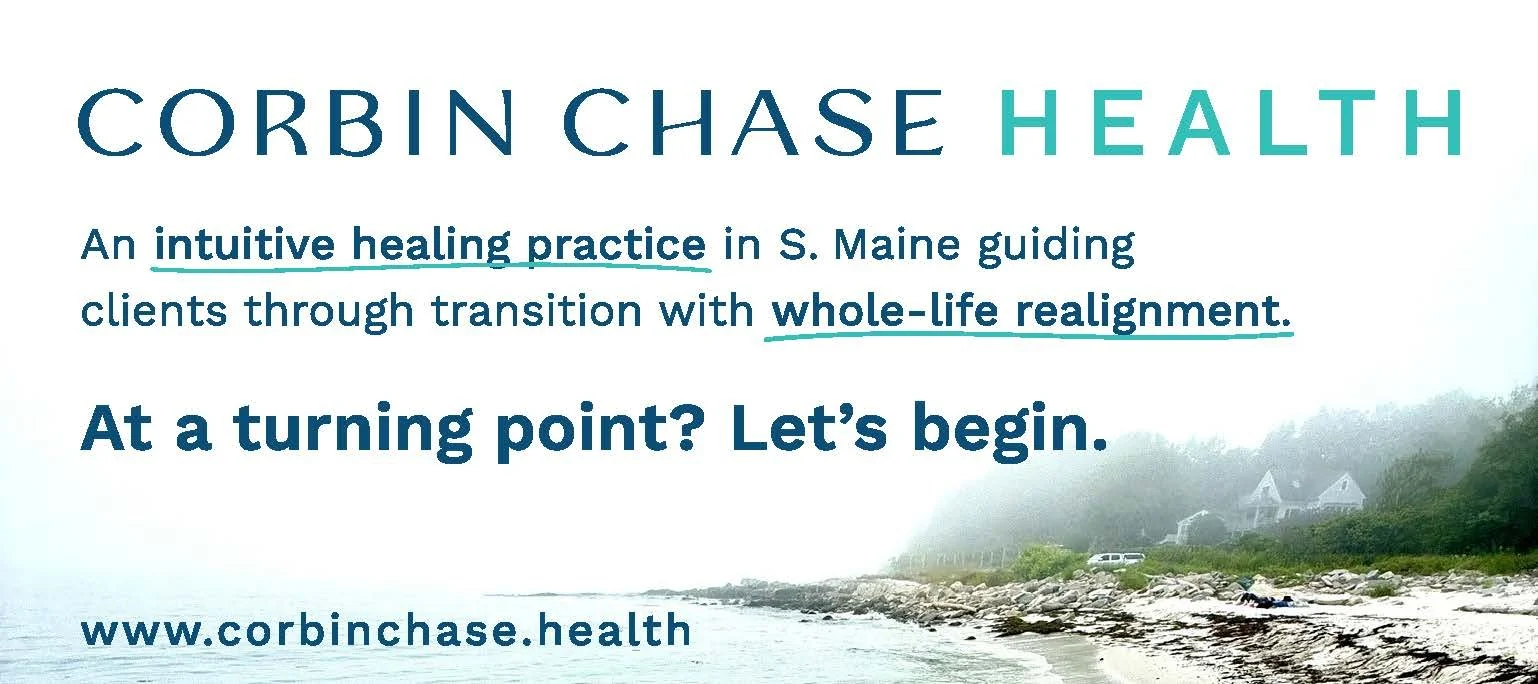 CORBIN CHASE HEALTH

An intuitive healing practice in S. Maine guiding clients through transition with whole-life realignment.

At a turning point? Let's begin.

www.corbinchase.health